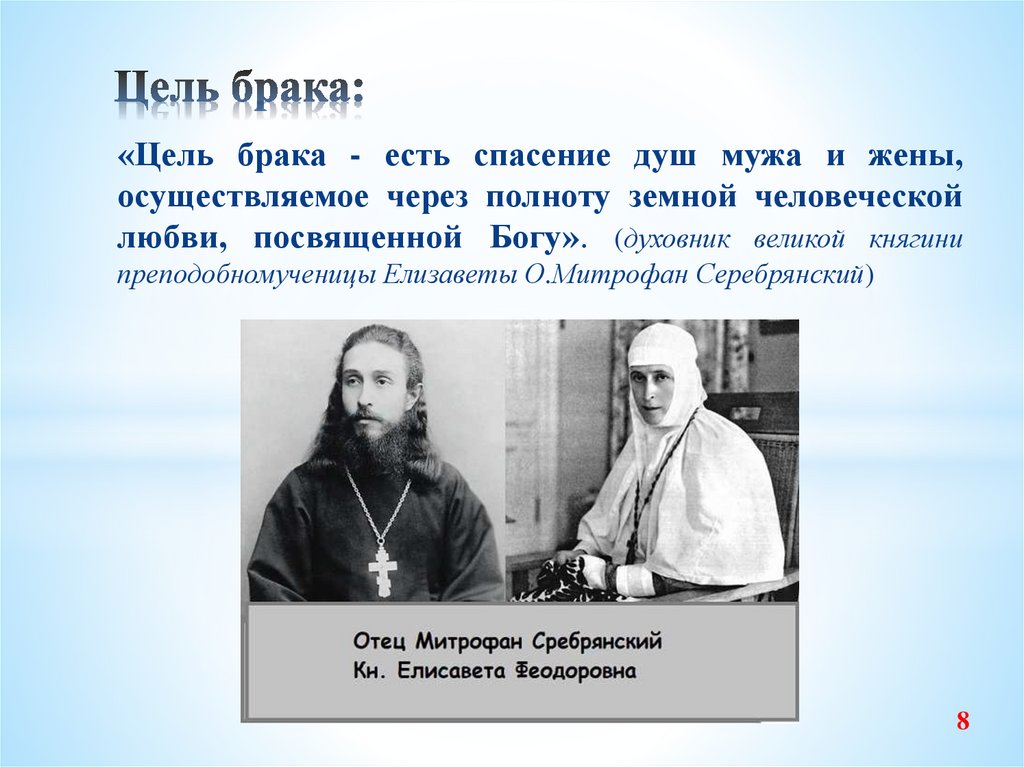 Цель брака:

«Цель брака - есть спасение душ мужа и жены, осуществляемое через полноту земной человеческой любви, посвященной Богу». (духовник великой княгини преподобномученицы Елизаветы О.Митрофан Серебрянский)

Отец Митрофан Сребрянский
Кн. Елисавета Феодоровна

8